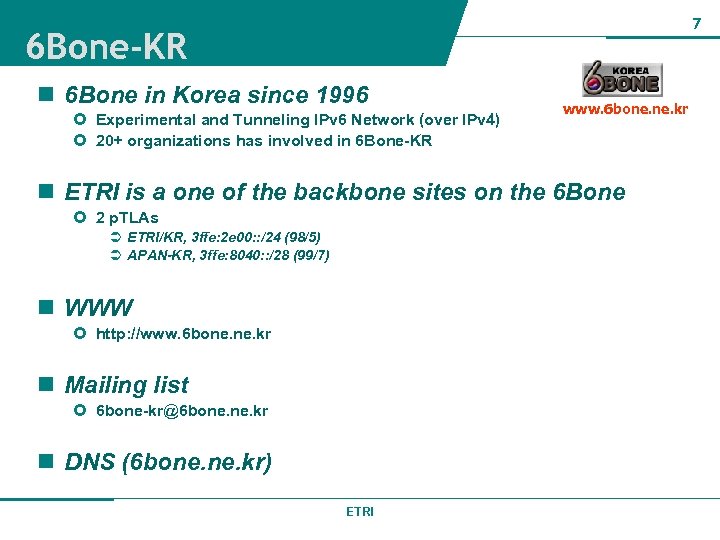 7

6Bone-KR

KOREA 6BONE
www.6bone.ne.kr

6Bone in Korea since 1996
Experimental and Tunneling IPv6 Network (over IPv4)
20+ organizations has involved in 6Bone-KR

ETRI is a one of the backbone sites on the 6Bone
2 pTLAs
ETRI/KR, 3ffe:2e00::/24 (98/5)
APAN-KR, 3ffe:8040::/28 (99/7)

WWW
http://www.6bone.ne.kr

Mailing list
6bone-kr@6bone.ne.kr

DNS (6bone.ne.kr)

ETRI